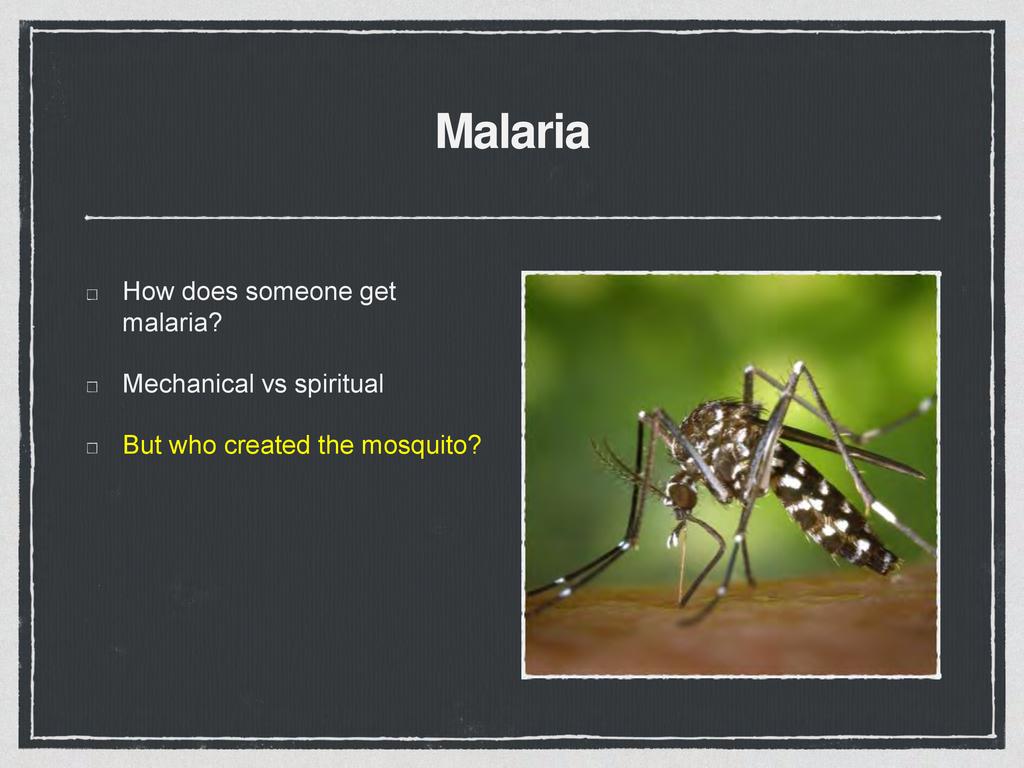 Malaria

□ How does someone get malaria?

□ Mechanical vs spiritual

□ But who created the mosquito?